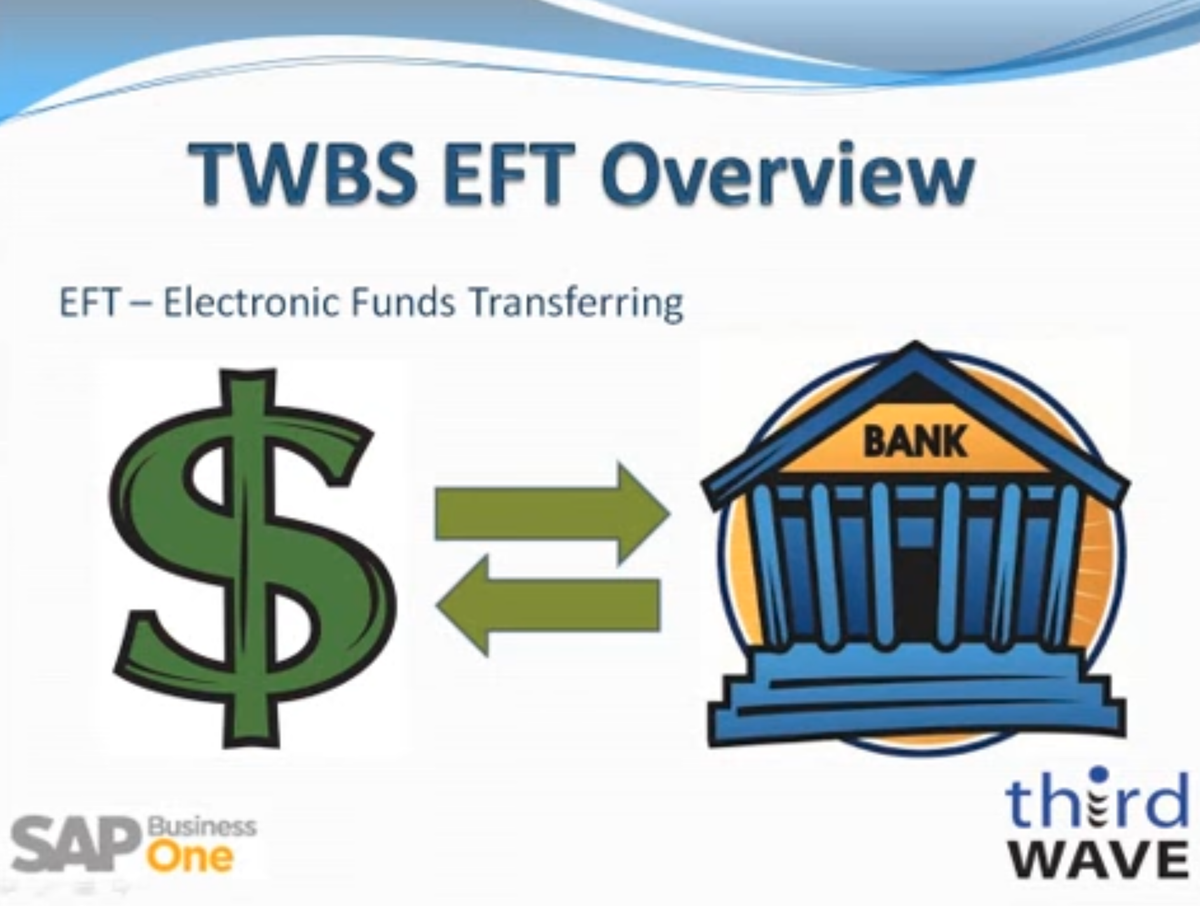 TWBS EFT Overview

EFT – Electronic Funds Transferring

$

BANK

SAP Business One

third WAVE